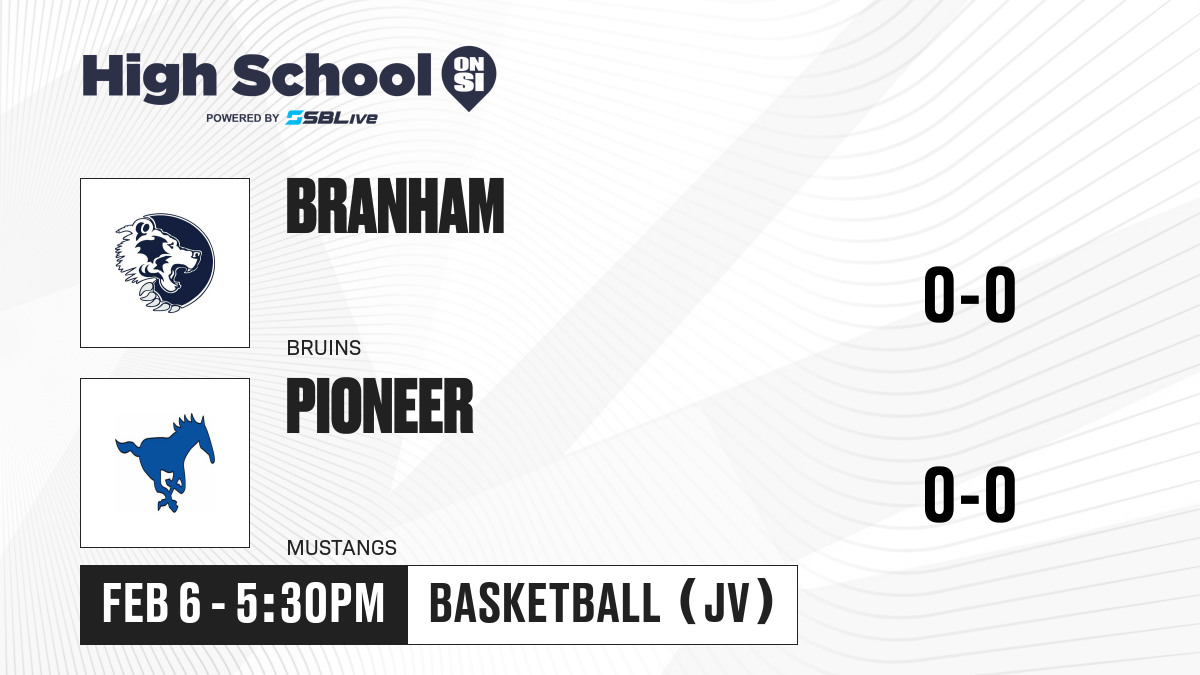 High School ON SI
POWERED BY SBLive

BRANHAM
BRUINS
0-0

PIONEER
MUSTANGS
0-0

FEB 6 - 5:30PM
BASKETBALL (JV)